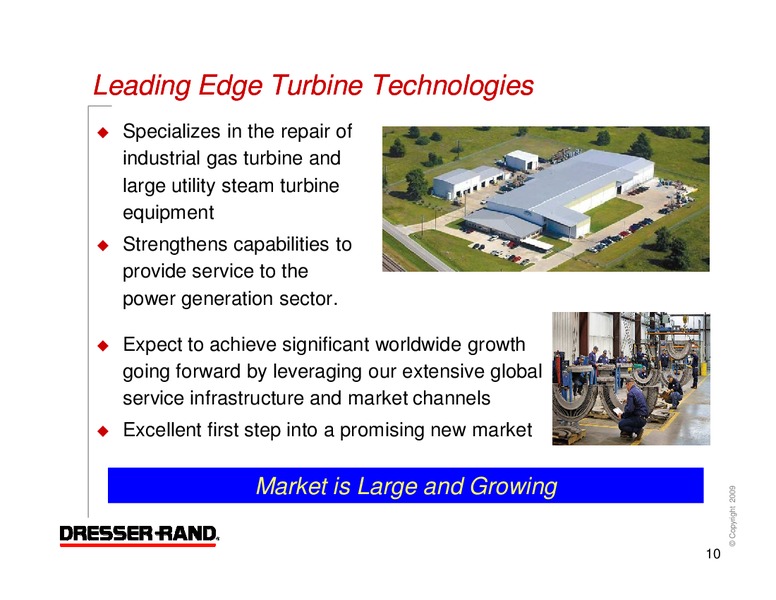 Leading Edge Turbine Technologies

◆ Specializes in the repair of industrial gas turbine and large utility steam turbine equipment

◆ Strengthens capabilities to provide service to the power generation sector.

◆ Expect to achieve significant worldwide growth going forward by leveraging our extensive global service infrastructure and market channels

◆ Excellent first step into a promising new market

Market is Large and Growing

DRESSER-RAND.

© Copyright 2009

10